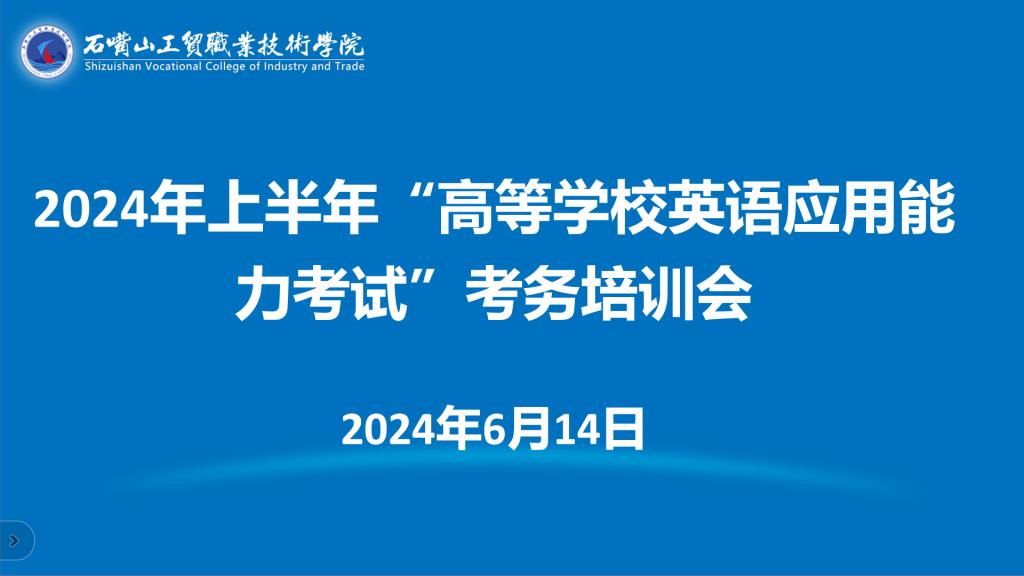 石嘴山工貿職業技術學院
Shizuishan Vocational College of Industry and Trade

2024年上半年“高等学校英语应用能力考试”考务培训会

2024年6月14日